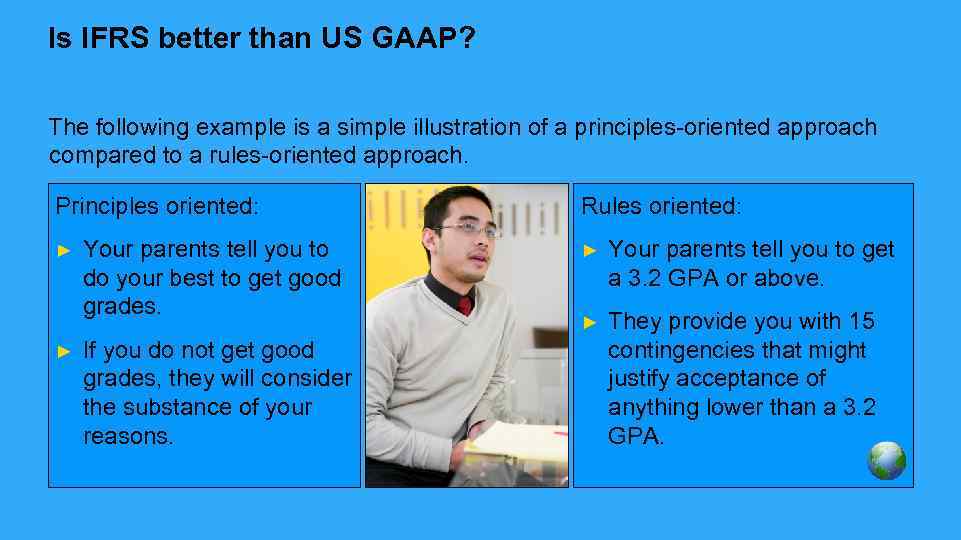 Is IFRS better than US GAAP?

The following example is a simple illustration of a principles-oriented approach compared to a rules-oriented approach.

Principles oriented:

► Your parents tell you to do your best to get good grades.

► If you do not get good grades, they will consider the substance of your reasons.

Rules oriented:

► Your parents tell you to get a 3.2 GPA or above.

► They provide you with 15 contingencies that might justify acceptance of anything lower than a 3.2 GPA.